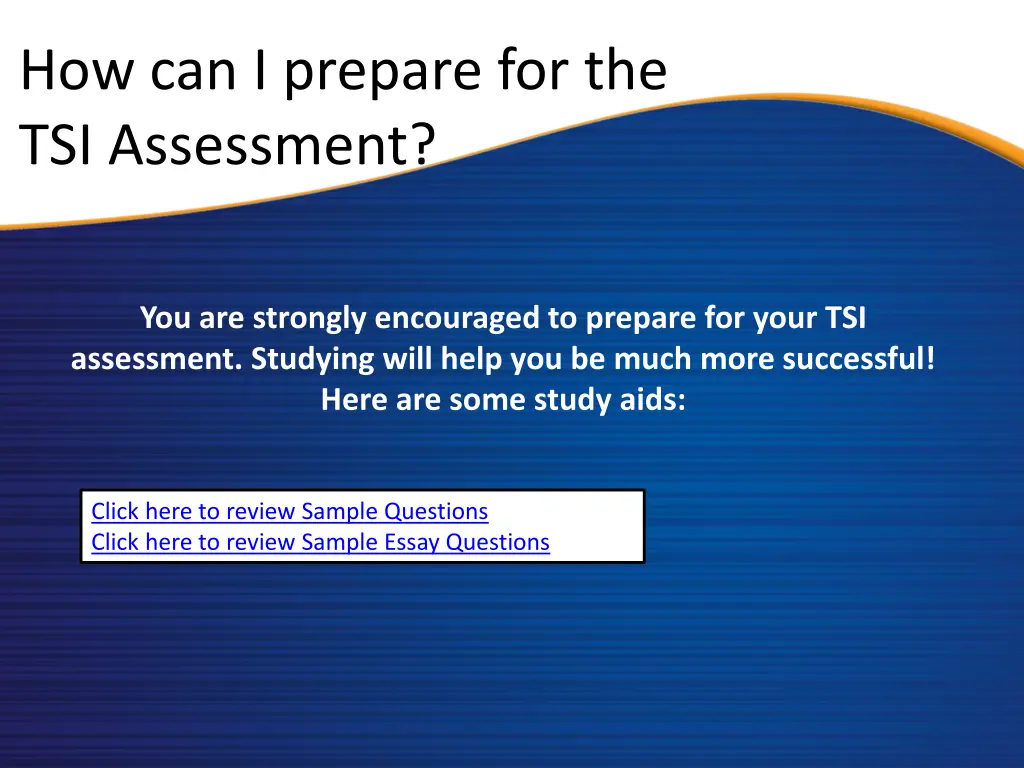 How can I prepare for the TSI Assessment?

You are strongly encouraged to prepare for your TSI assessment. Studying will help you be much more successful! Here are some study aids:

Click here to review Sample Questions
Click here to review Sample Essay Questions